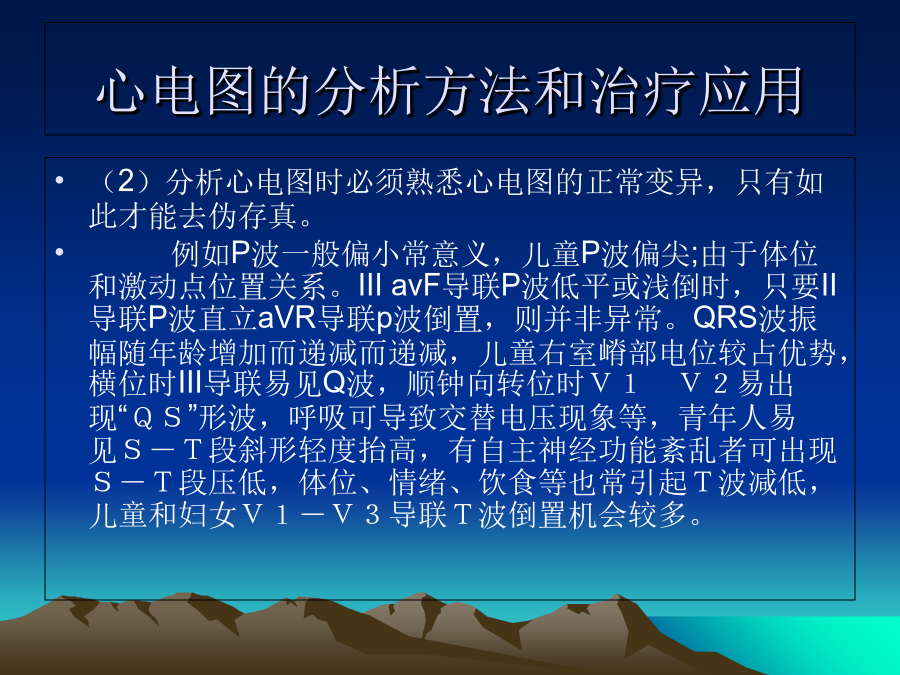 心电图的分析方法和治疗应用

• （2）分析心电图时必须熟悉心电图的正常变异，只有如此才能去伪存真。

• 例如P波一般偏小常意义，儿童P波偏尖;由于体位和激动点位置关系。III avF导联P波低平或浅倒时，只要II导联P波直立aVR导联p波倒置，则并非异常。QRS波振幅随年龄增加而递减而递减，儿童右室嵴部电位较占优势，横位时III导联易见Q波，顺钟向转位时Ｖ１　Ｖ２易出现“ＱＳ”形波，呼吸可导致交替电压现象等，青年人易见Ｓ－Ｔ段斜形轻度抬高，有自主神经功能紊乱者可出现Ｓ－Ｔ段压低，体位、情绪、饮食等也常引起Ｔ波减低，儿童和妇女Ｖ１－Ｖ３导联Ｔ波倒置机会较多。